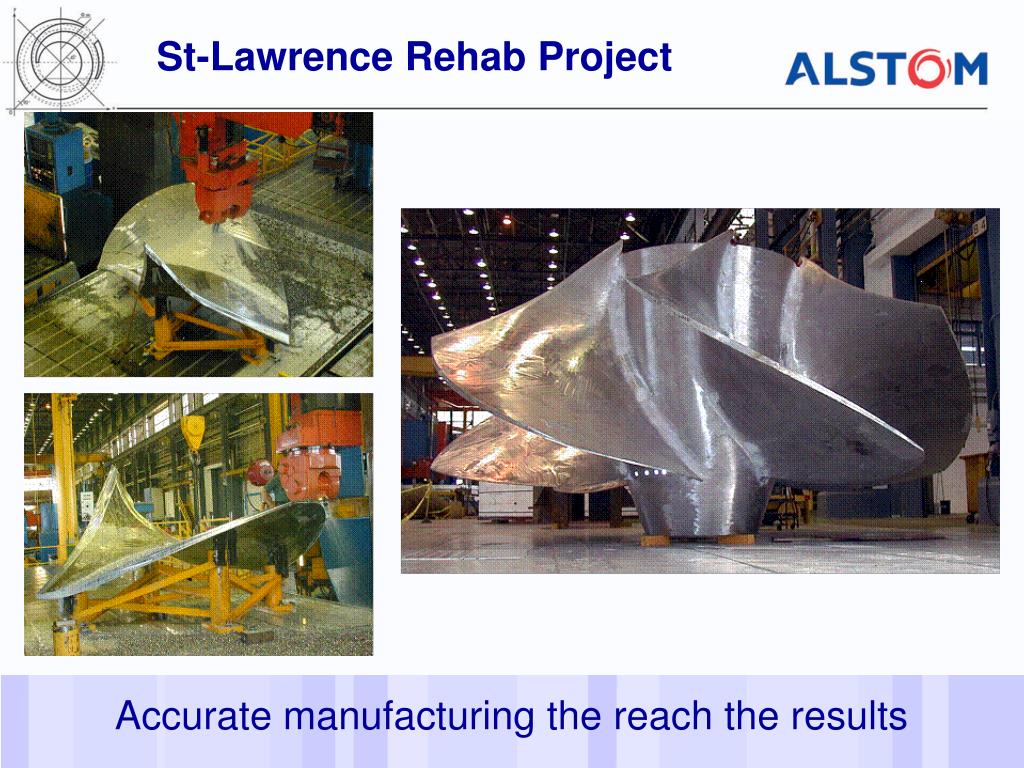 St-Lawrence Rehab Project

ALSTOM

Accurate manufacturing the reach the results